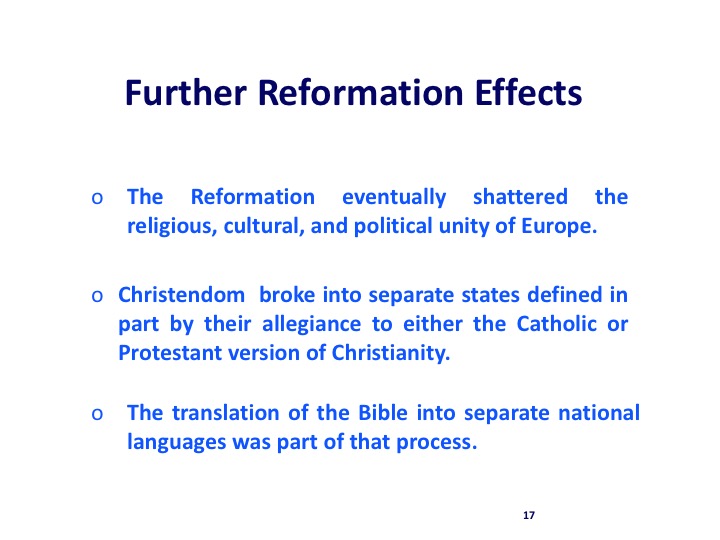 Further Reformation Effects

o The Reformation eventually shattered the religious, cultural, and political unity of Europe.

o Christendom broke into separate states defined in part by their allegiance to either the Catholic or Protestant version of Christianity.

o The translation of the Bible into separate national languages was part of that process.

17